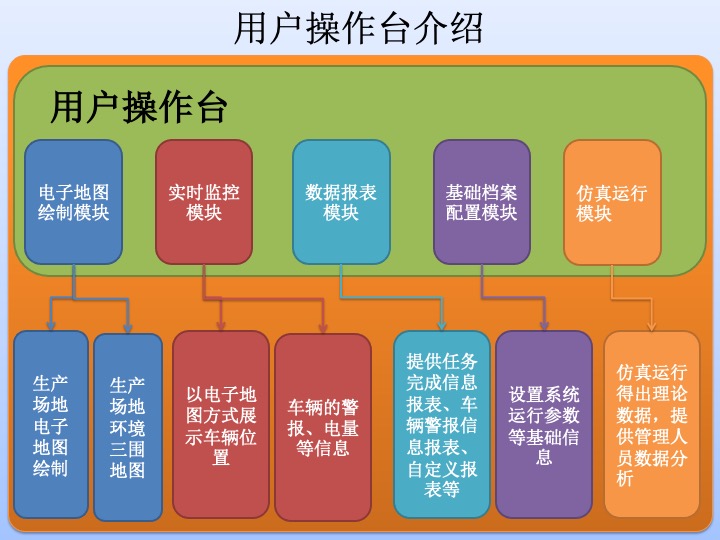 用户操作台介绍

用户操作台

电子地图绘制模块

实时监控模块

数据报表模块

基础档案配置模块

仿真运行模块

生产场地电子地图绘制

生产场地环境三围地图

以电子地图方式展示车辆位置

车辆的警报、电量等信息

提供任务完成信息报表、车辆警报信息报表、自定义报表等

设置系统运行参数等基础信息

仿真运行得出理论数据，提供管理人员数据分析